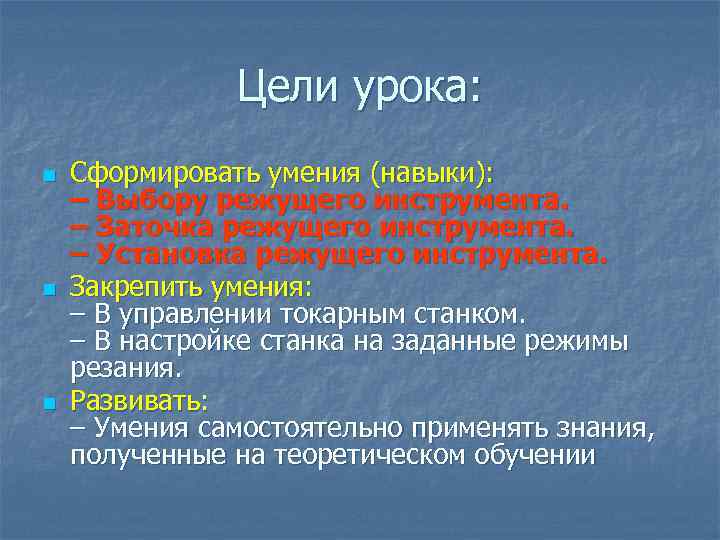 Цели урока:

Сформировать умения (навыки):
– Выбору режущего инструмента.
– Заточка режущего инструмента.
– Установка режущего инструмента.

Закрепить умения:
– В управлении токарным станком.
– В настройке станка на заданные режимы резания.

Развивать:
– Умения самостоятельно применять знания, полученные на теоретическом обучении